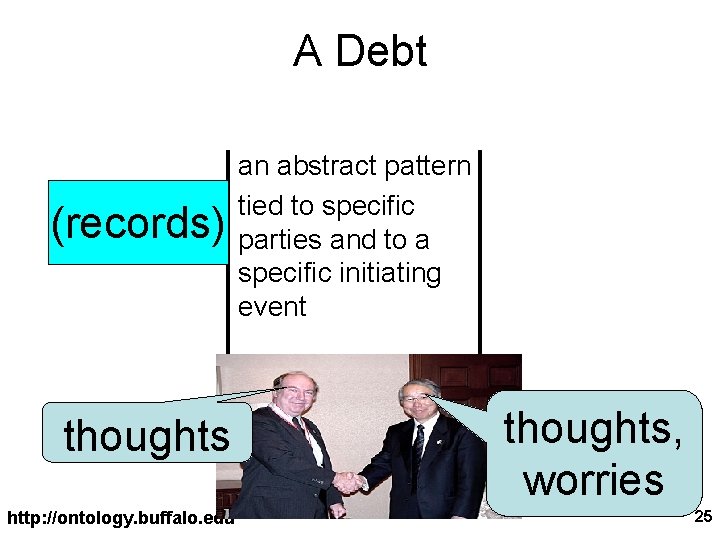 A Debt

(records)

an abstract pattern tied to specific parties and to a specific initiating event

thoughts

thoughts, worries

http://ontology.buffalo.edu

25